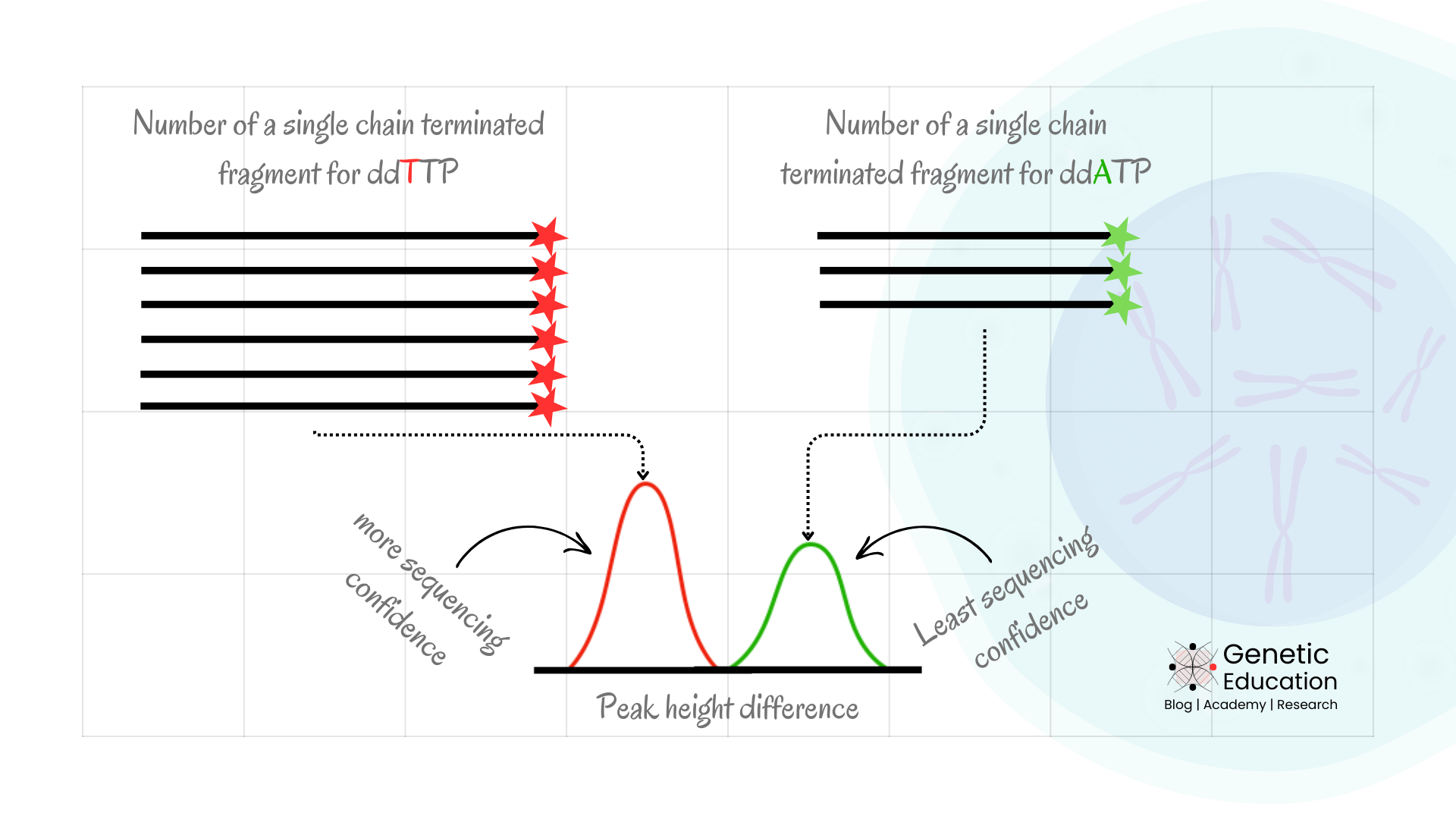 Number of a single chain terminated fragment for ddTTP

Number of a single chain terminated fragment for ddATP

more sequencing confidence

Least sequencing confidence

Peak height difference

Genetic Education
Blog | Academy | Research